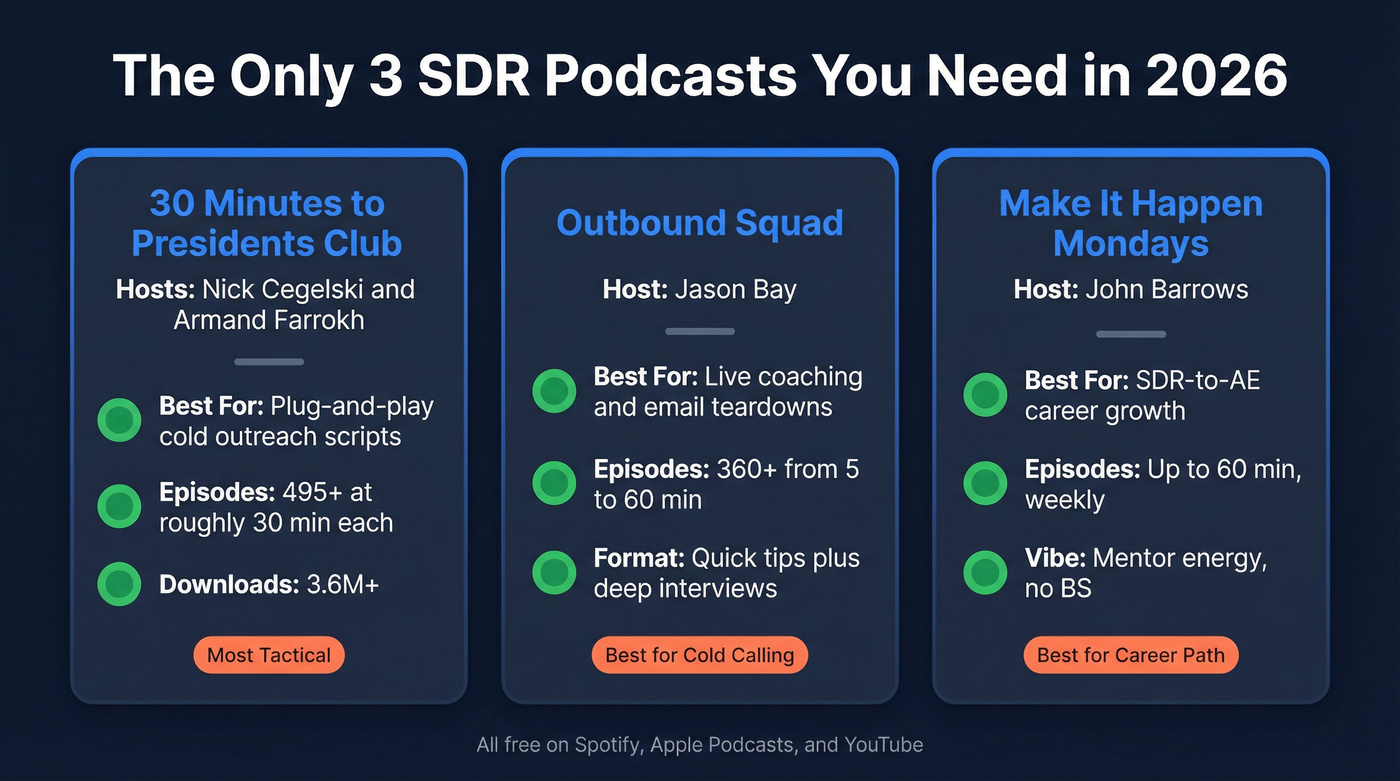 The Only 3 SDR Podcasts You Need in 2026

30 Minutes to Presidents Club

Hosts: Nick Cegelski and Armand Farrokh

Best For: Plug-and-play cold outreach scripts

Episodes: 495+ at roughly 30 min each

Downloads: 3.6M+

Most Tactical

Outbound Squad

Host: Jason Bay

Best For: Live coaching and email teardowns

Episodes: 360+ from 5 to 60 min

Format: Quick tips plus deep interviews

Best for Cold Calling

Make It Happen Mondays

Host: John Barrows

Best For: SDR-to-AE career growth

Episodes: Up to 60 min, weekly

Vibe: Mentor energy, no BS

Best for Career Path

All free on Spotify, Apple Podcasts, and YouTube